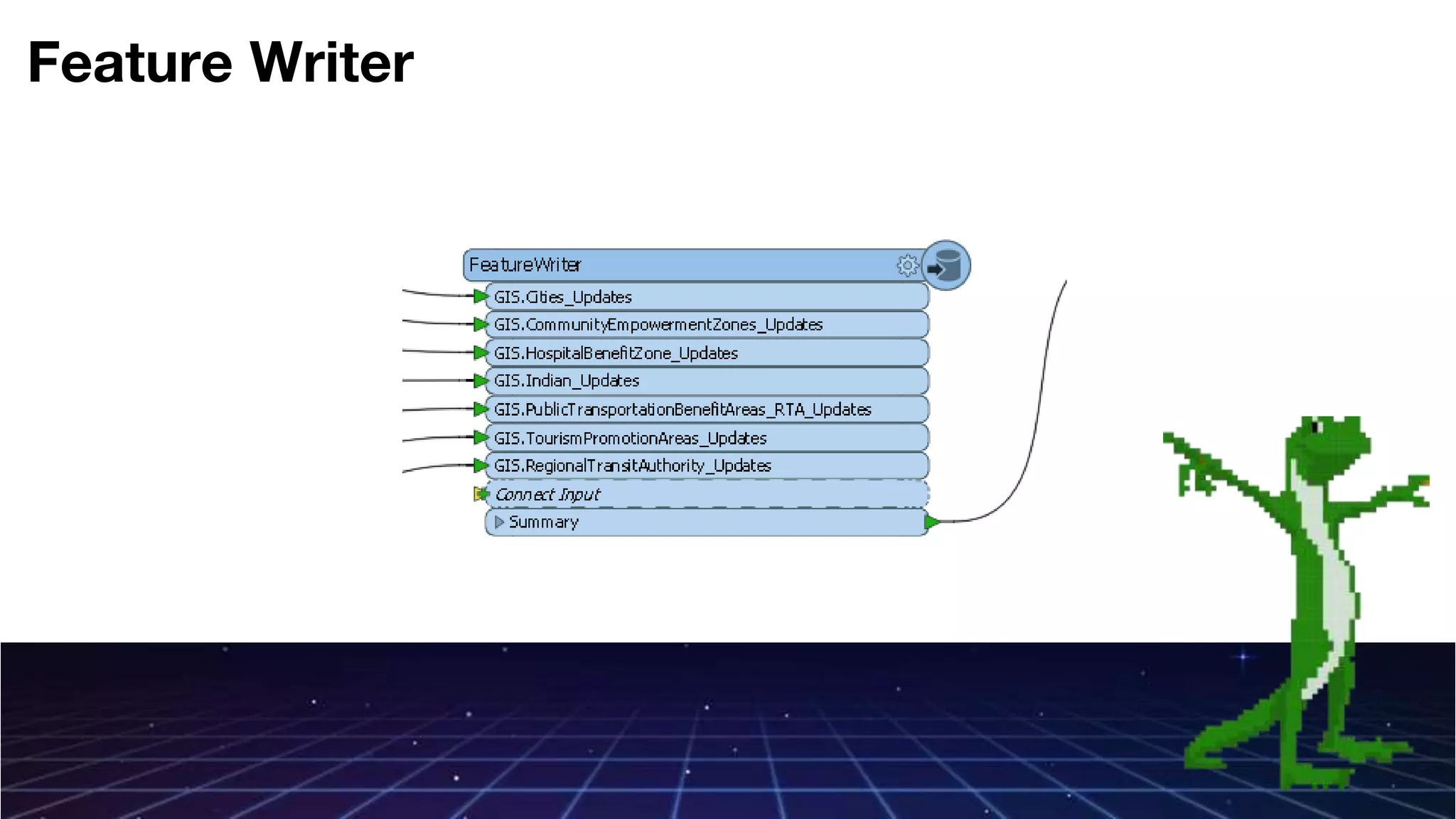 Feature Writer

FeatureWriter
GIS.Cities_Updates
GIS.CommunityEmpowermentZones_Updates
GIS.HospitalBenefitZone_Updates
GIS.Indian_Updates
GIS.PublicTransportationBenefitAreas_RTA_Updates
GIS.TourismPromotionAreas_Updates
GIS.RegionalTransitAuthority_Updates
Connect Input
Summary